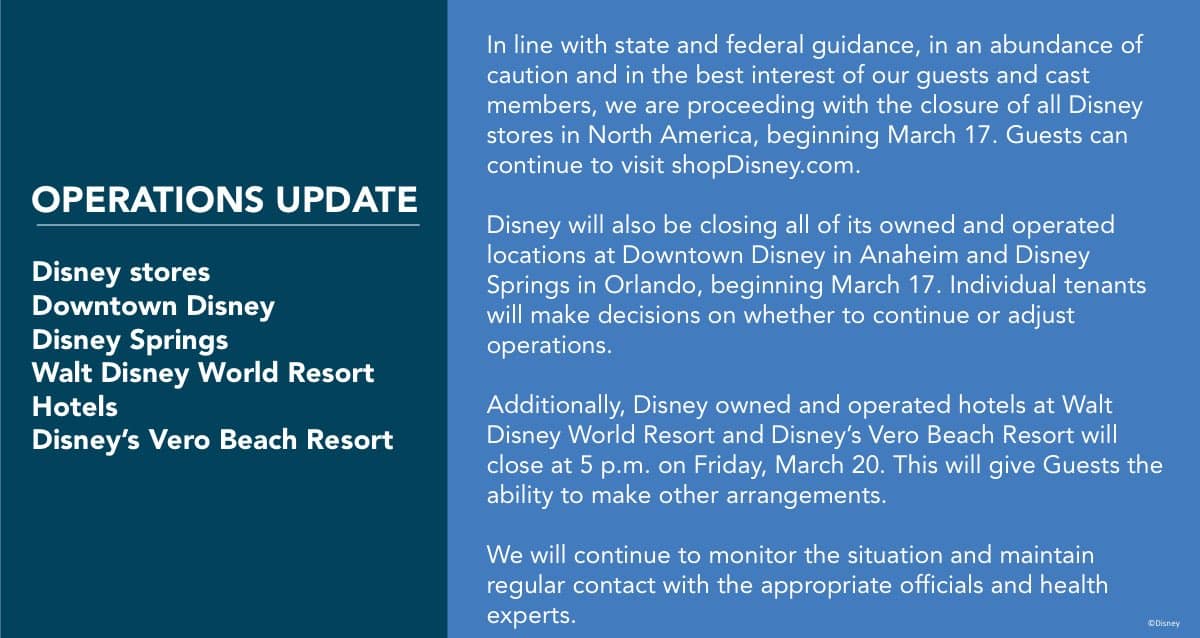 OPERATIONS UPDATE

Disney stores
Downtown Disney
Disney Springs
Walt Disney World Resort Hotels
Disney's Vero Beach Resort

In line with state and federal guidance, in an abundance of caution and in the best interest of our guests and cast members, we are proceeding with the closure of all Disney stores in North America, beginning March 17. Guests can continue to visit shopDisney.com.

Disney will also be closing all of its owned and operated locations at Downtown Disney in Anaheim and Disney Springs in Orlando, beginning March 17. Individual tenants will make decisions on whether to continue or adjust operations.

Additionally, Disney owned and operated hotels at Walt Disney World Resort and Disney's Vero Beach Resort will close at 5 p.m. on Friday, March 20. This will give Guests the ability to make other arrangements.

We will continue to monitor the situation and maintain regular contact with the appropriate officials and health experts.

©Disney